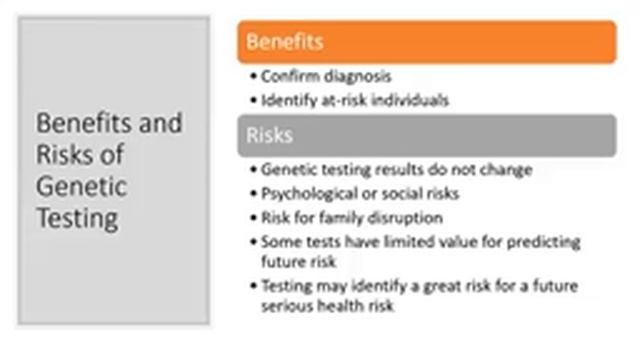 Benefits and Risks of Genetic Testing

Benefits

• Confirm diagnosis
• Identify at-risk individuals

Risks

• Genetic testing results do not change
• Psychological or social risks
• Risk for family disruption
• Some tests have limited value for predicting future risk
• Testing may identify a great risk for a future serious health risk